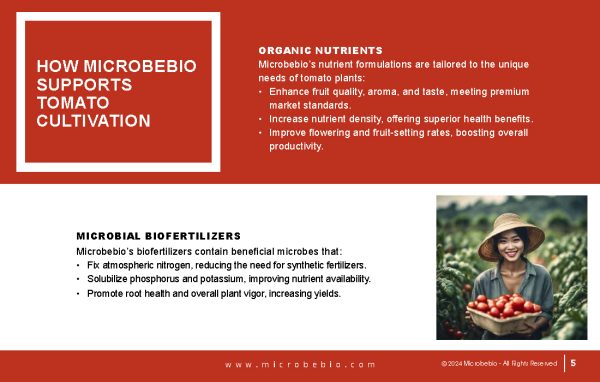 HOW MICROBEBIO SUPPORTS TOMATO CULTIVATION

ORGANIC NUTRIENTS
Microbebio's nutrient formulations are tailored to the unique needs of tomato plants:
• Enhance fruit quality, aroma, and taste, meeting premium market standards.
• Increase nutrient density, offering superior health benefits.
• Improve flowering and fruit-setting rates, boosting overall productivity.

MICROBIAL BIOFERTILIZERS
Microbebio's biofertilizers contain beneficial microbes that:
• Fix atmospheric nitrogen, reducing the need for synthetic fertilizers.
• Solubilize phosphorus and potassium, improving nutrient availability.
• Promote root health and overall plant vigor, increasing yields.

www.microbebio.com

© 2024 Microbebio - All Rights Reserved 5